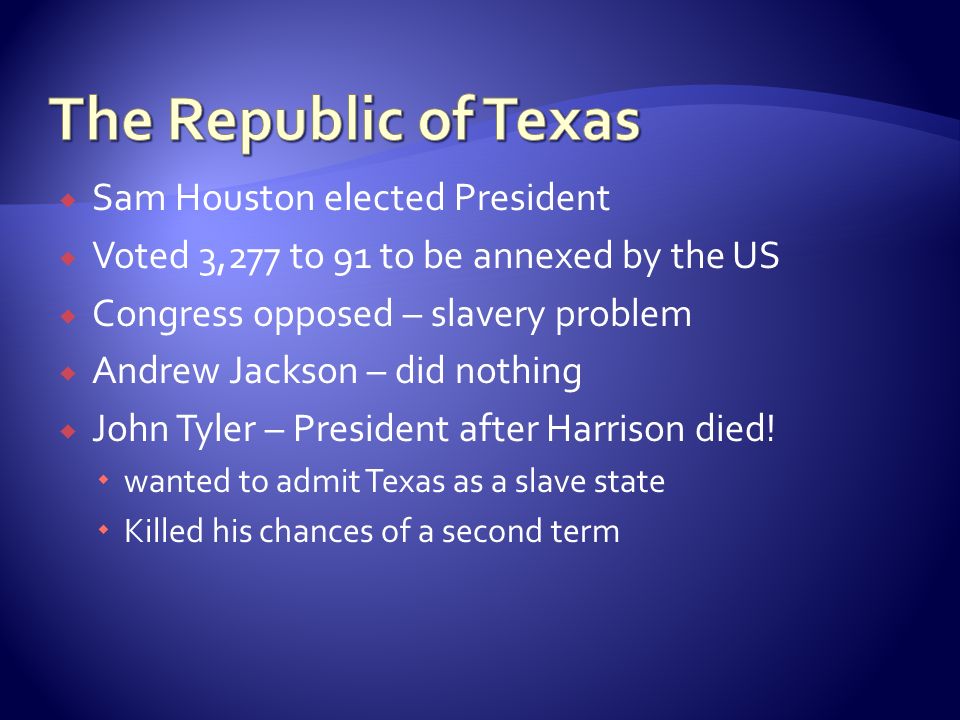 The Republic of Texas

Sam Houston elected President

Voted 3,277 to 91 to be annexed by the US

Congress opposed – slavery problem

Andrew Jackson – did nothing

John Tyler – President after Harrison died!

wanted to admit Texas as a slave state

Killed his chances of a second term